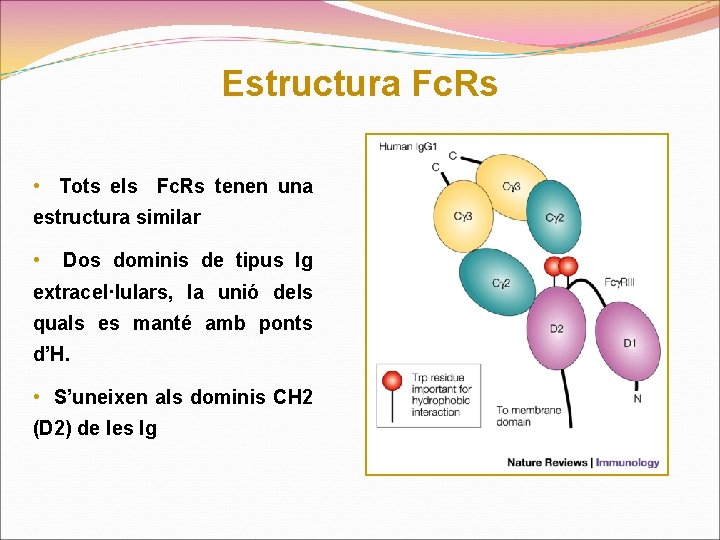 Estructura FcRs

• Tots els FcRs tenen una estructura similar

• Dos dominis de tipus Ig extracel·lulars, la unió dels quals es manté amb ponts d'H.

• S'uneixen als dominis CH2 (D2) de les Ig

Human IgG1
C
C
Cγ3
Cγ3
Cγ2
Cγ2
FcγRIII
D2
D1
N
Trp residue important for hydrophobic interaction
To membrane domain
Nature Reviews | Immunology